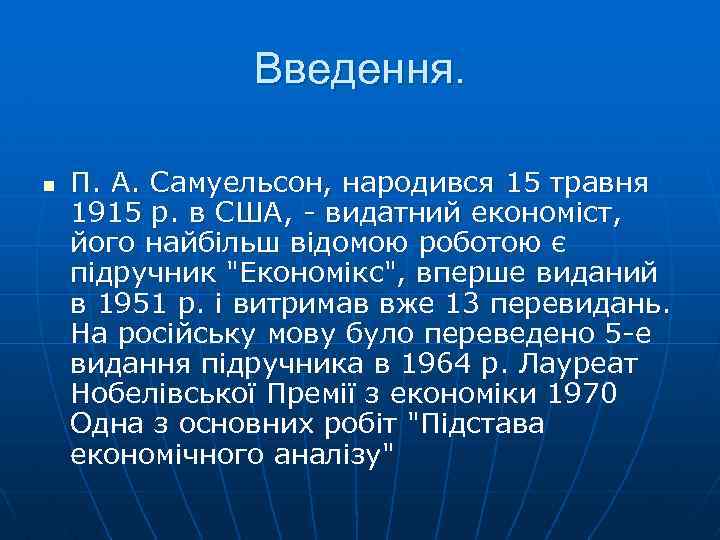 Введення.

П. А. Самуельсон, народився 15 травня 1915 р. в США, - видатний економіст, його найбільш відомою роботою є підручник "Економікс", вперше виданий в 1951 р. і витримав вже 13 перевидань. На російську мову було переведено 5-е видання підручника в 1964 р. Лауреат Нобелівської Премії з економіки 1970 Одна з основних робіт "Підстава економічного аналізу"